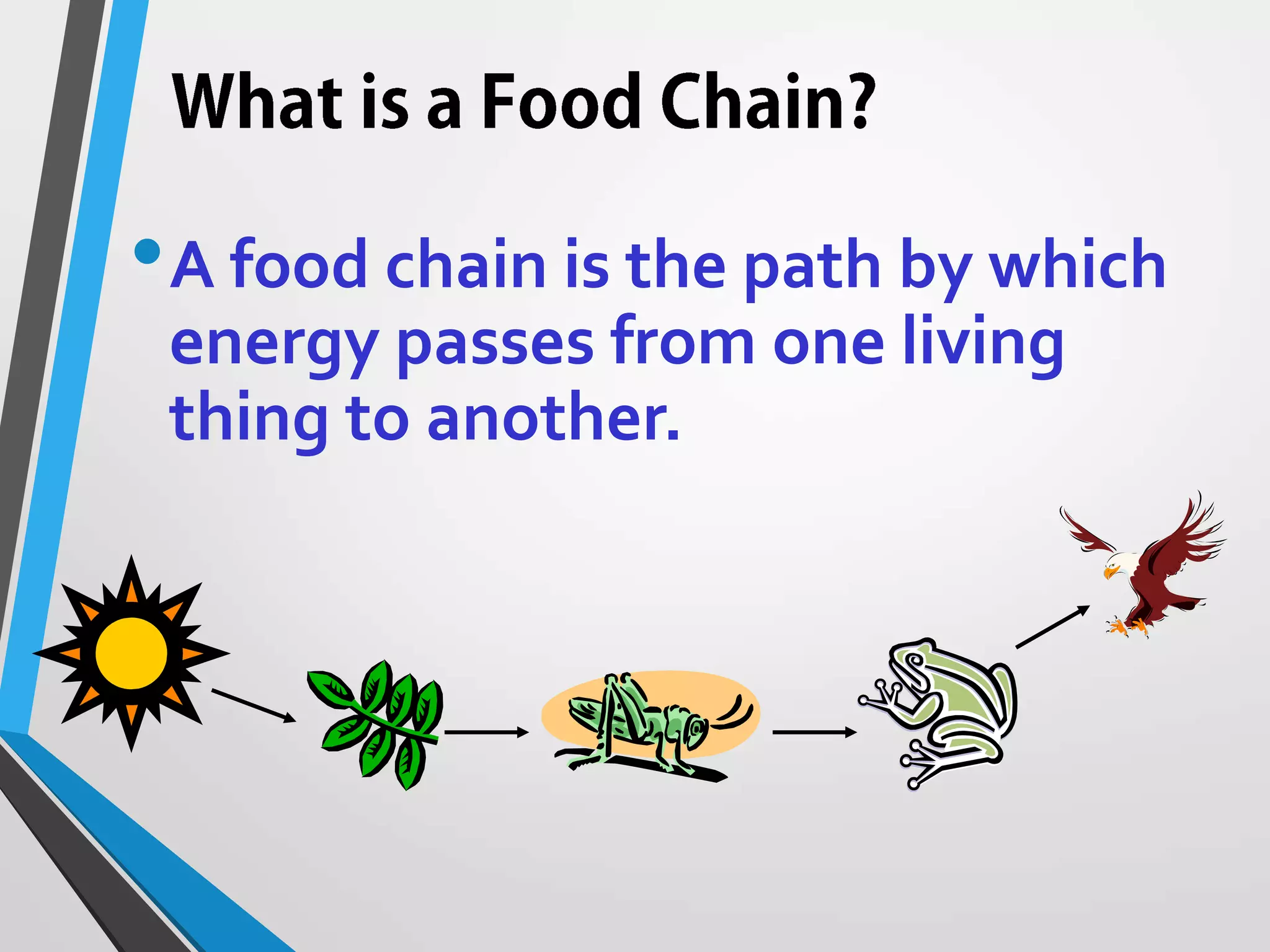 What is a Food Chain?

• A food chain is the path by which energy passes from one living thing to another.